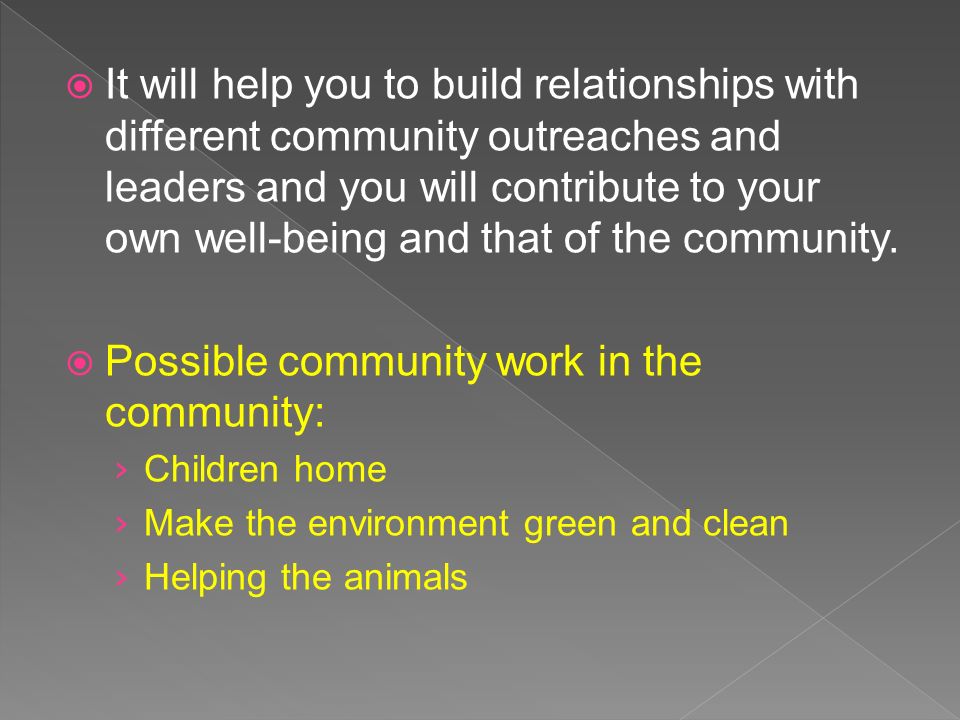 It will help you to build relationships with different community outreaches and leaders and you will contribute to your own well-being and that of the community.

Possible community work in the community:

› Children home
› Make the environment green and clean
› Helping the animals